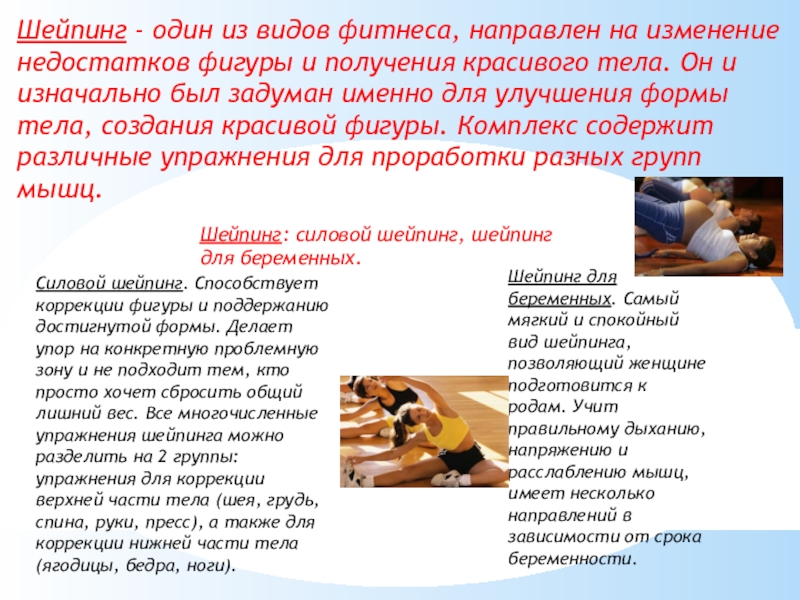 Шейпинг - один из видов фитнеса, направлен на изменение недостатков фигуры и получения красивого тела. Он и изначально был задуман именно для улучшения формы тела, создания красивой фигуры. Комплекс содержит различные упражнения для проработки разных групп мышц.

Шейпинг: силовой шейпинг, шейпинг для беременных.

Силовой шейпинг. Способствует коррекции фигуры и поддержанию достигнутой формы. Делает упор на конкретную проблемную зону и не подходит тем, кто просто хочет сбросить общий лишний вес. Все многочисленные упражнения шейпинга можно разделить на 2 группы: упражнения для коррекции верхней части тела (шея, грудь, спина, руки, пресс), а также для коррекции нижней части тела (ягодицы, бедра, ноги).

Шейпинг для беременных. Самый мягкий и спокойный вид шейпинга, позволяющий женщине подготовится к родам. Учит правильному дыханию, напряжению и расслаблению мышц, имеет несколько направлений в зависимости от срока беременности.